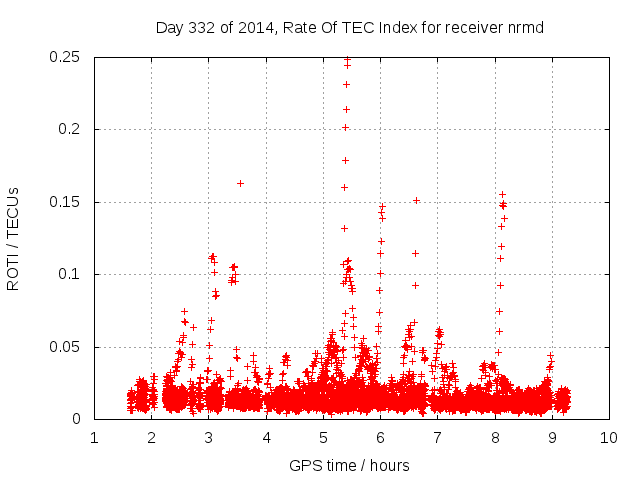 Day 332 of 2014, Rate Of TEC Index for receiver nrmd

ROTI / TECUs

0.25
0.2
0.15
0.1
0.05
0

1 2 3 4 5 6 7 8 9 10

GPS time / hours